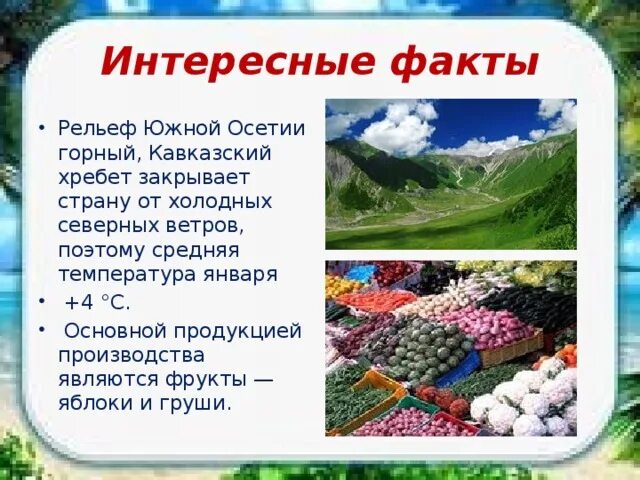 Интересные факты

• Рельеф Южной Осетии горный, Кавказский хребет закрывает страну от холодных северных ветров, поэтому средняя температура января

• +4 °C.

• Основной продукцией производства являются фрукты — яблоки и груши.